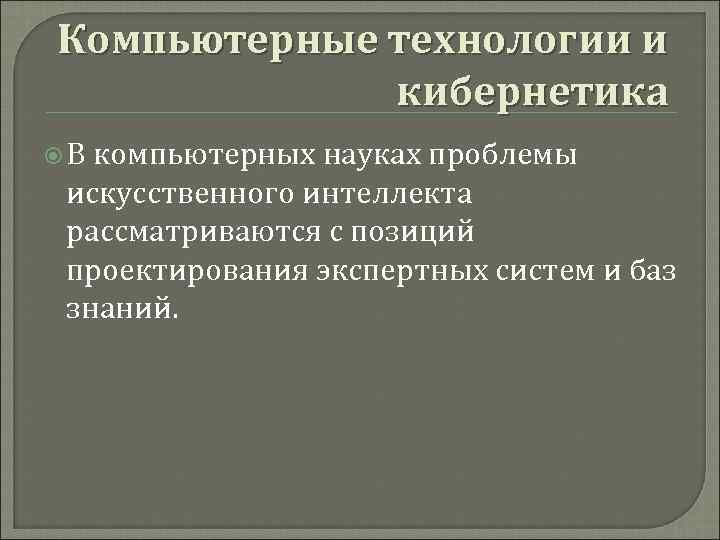 Компьютерные технологии и кибернетика

В компьютерных науках проблемы искусственного интеллекта рассматриваются с позиций проектирования экспертных систем и баз знаний.